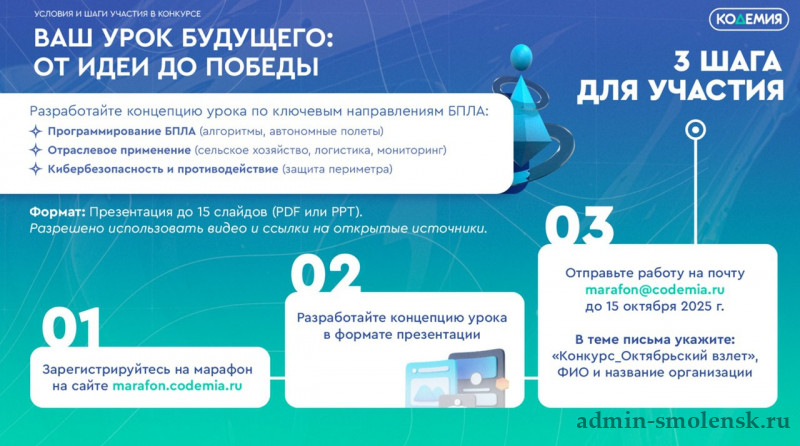 УСЛОВИЯ И ШАГИ УЧАСТИЯ В КОНКУРСЕ

КОДЕМИЯ

ВАШ УРОК БУДУЩЕГО: ОТ ИДЕИ ДО ПОБЕДЫ

3 ШАГА ДЛЯ УЧАСТИЯ

Разработайте концепцию урока по ключевым направлениям БПЛА:
Программирование БПЛА (алгоритмы, автономные полеты)
Отраслевое применение (сельское хозяйство, логистика, мониторинг)
Кибербезопасность и противодействие (защита периметра)

Формат: Презентация до 15 слайдов (PDF или PPT).
Разрешено использовать видео и ссылки на открытые источники.

01
Зарегистрируйтесь на марафон на сайте marafon.codemia.ru

02
Разработайте концепцию урока в формате презентации

03
Отправьте работу на почту marafon@codemia.ru до 15 октября 2025 г.

В теме письма укажите: «Конкурс_Октябрьский взлет», ФИО и название организации

admin-smolensk.ru